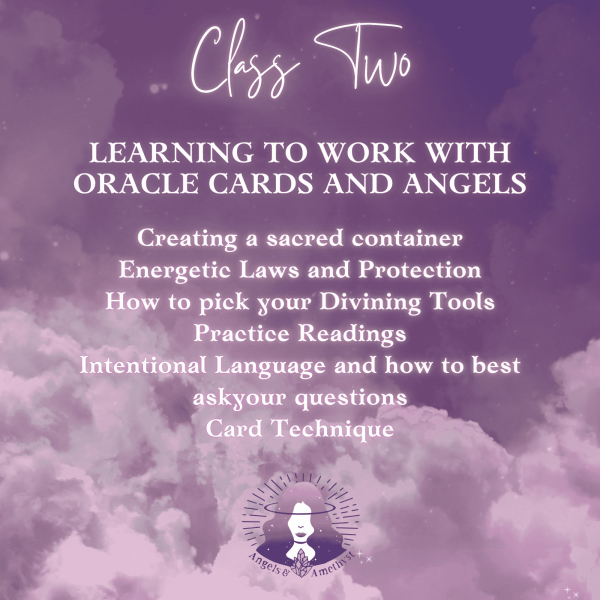 Class Two

LEARNING TO WORK WITH ORACLE CARDS AND ANGELS

Creating a sacred container
Energetic Laws and Protection
How to pick your Divining Tools
Practice Readings
Intentional Language and how to best askyour questions
Card Technique

Angels & Amethyst